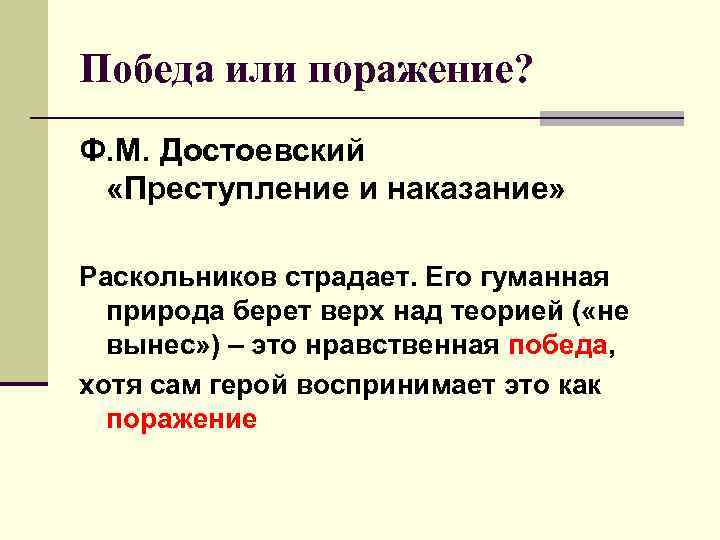 Победа или поражение?

Ф.М. Достоевский «Преступление и наказание»

Раскольников страдает. Его гуманная природа берет верх над теорией («не вынес») – это нравственная победа,

хотя сам герой воспринимает это как поражение